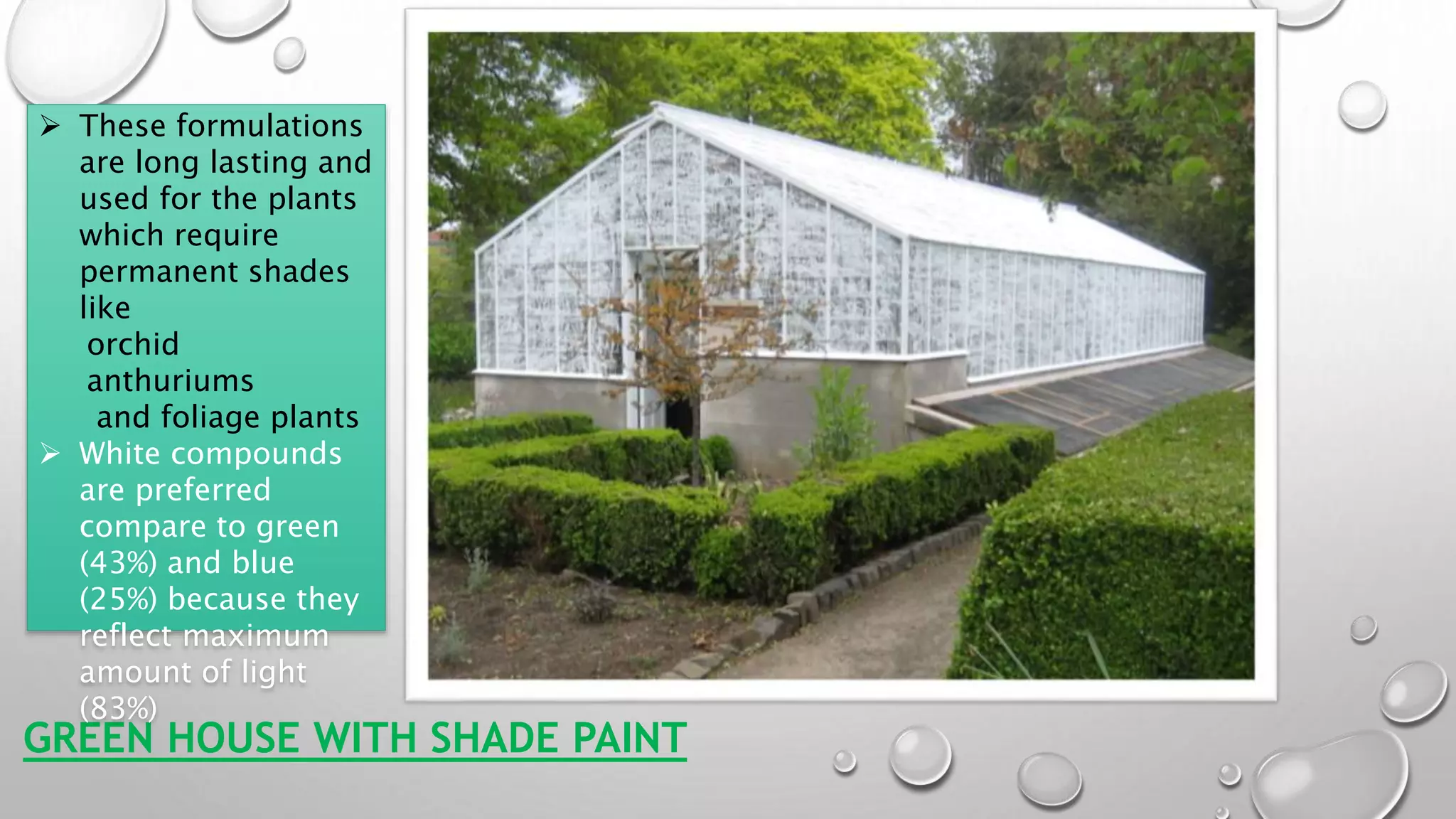 ➢ These formulations are long lasting and used for the plants which require permanent shades like
orchid
anthuriums
and foliage plants
➢ White compounds are preferred compare to green (43%) and blue (25%) because they reflect maximum amount of light (83%)

GREEN HOUSE WITH SHADE PAINT